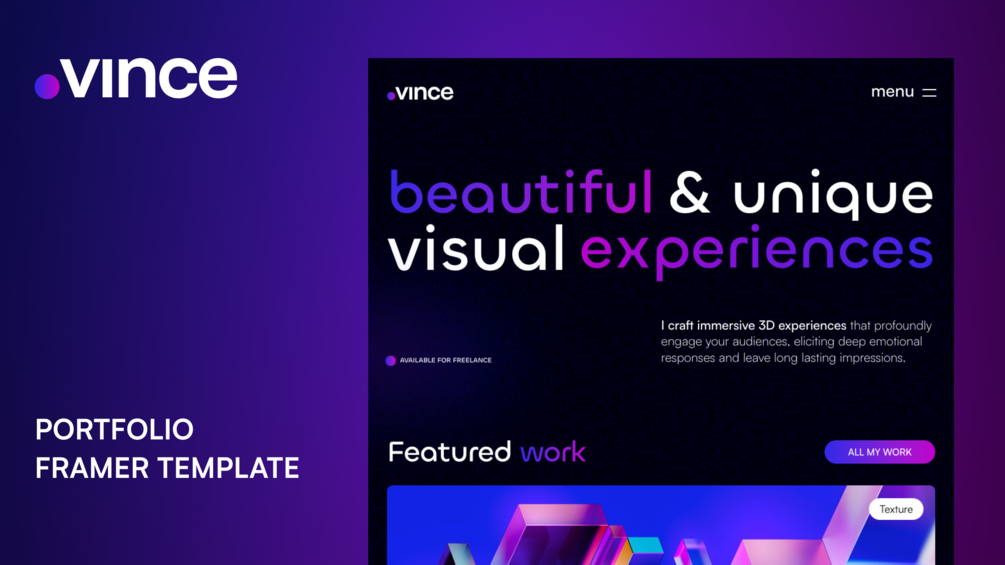 .vince

PORTFOLIO
FRAMER TEMPLATE

.vince

menu

beautiful & unique visual experiences

AVAILABLE FOR FREELANCE

I craft immersive 3D experiences that profoundly engage your audiences, eliciting deep emotional responses and leave long lasting impressions.

Featured work

ALL MY WORK

Texture